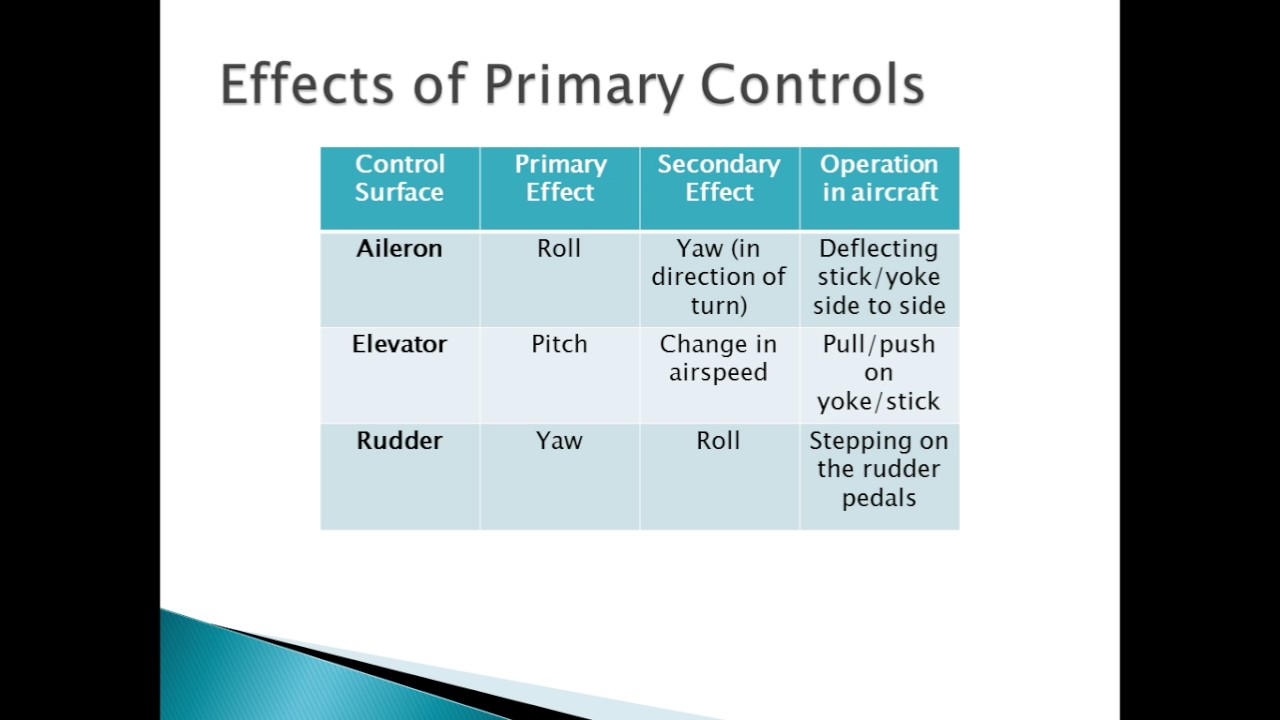 Effects of Primary Controls

| Control Surface | Primary Effect | Secondary Effect | Operation in aircraft |
|---|---|---|---|
| **Aileron** | Roll | Yaw (in direction of turn) | Deflecting stick/yoke side to side |
| **Elevator** | Pitch | Change in airspeed | Pull/push on yoke/stick |
| **Rudder** | Yaw | Roll | Stepping on the rudder pedals |